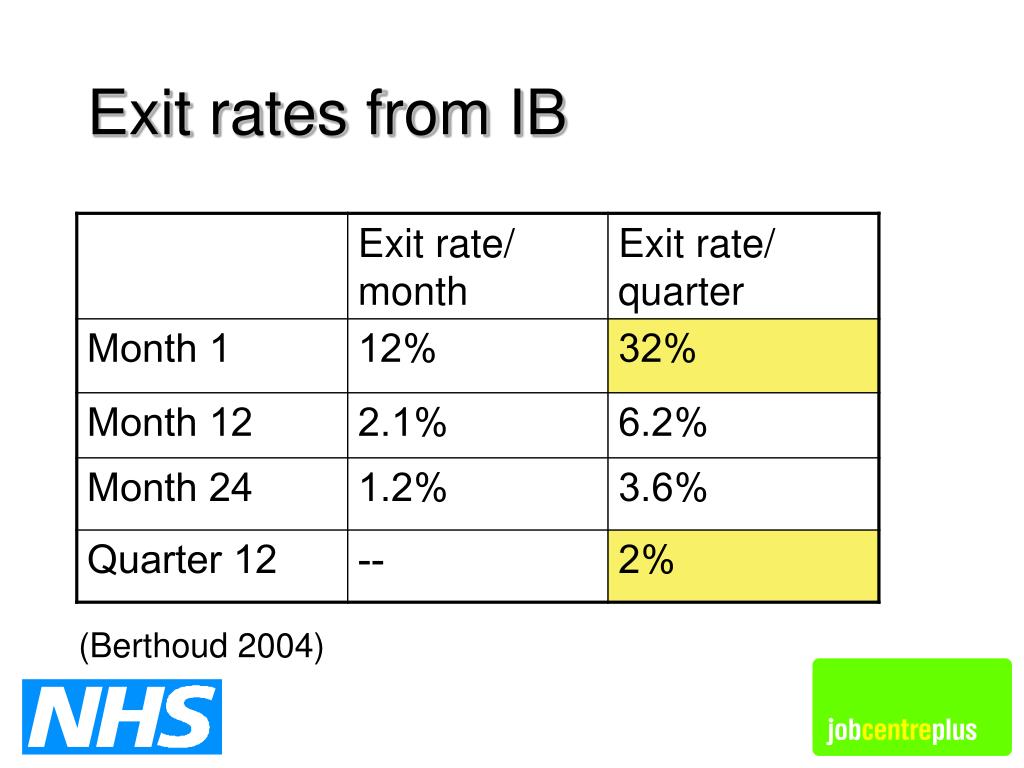 Exit rates from IB

| | Exit rate/ month | Exit rate/ quarter |
|---|---|---|
| Month 1 | 12% | 32% |
| Month 12 | 2.1% | 6.2% |
| Month 24 | 1.2% | 3.6% |
| Quarter 12 | -- | 2% |

(Berthoud 2004)

NHS

jobcentreplus